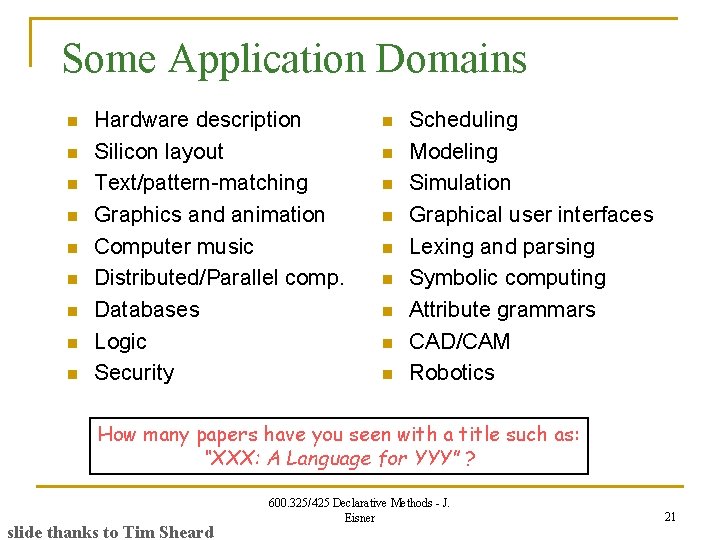 Some Application Domains

- Hardware description
- Silicon layout
- Text/pattern-matching
- Graphics and animation
- Computer music
- Distributed/Parallel comp.
- Databases
- Logic
- Security

- Scheduling
- Modeling
- Simulation
- Graphical user interfaces
- Lexing and parsing
- Symbolic computing
- Attribute grammars
- CAD/CAM
- Robotics

How many papers have you seen with a title such as: "XXX: A Language for YYY" ?

600.325/425 Declarative Methods - J. Eisner

21

slide thanks to Tim Sheard